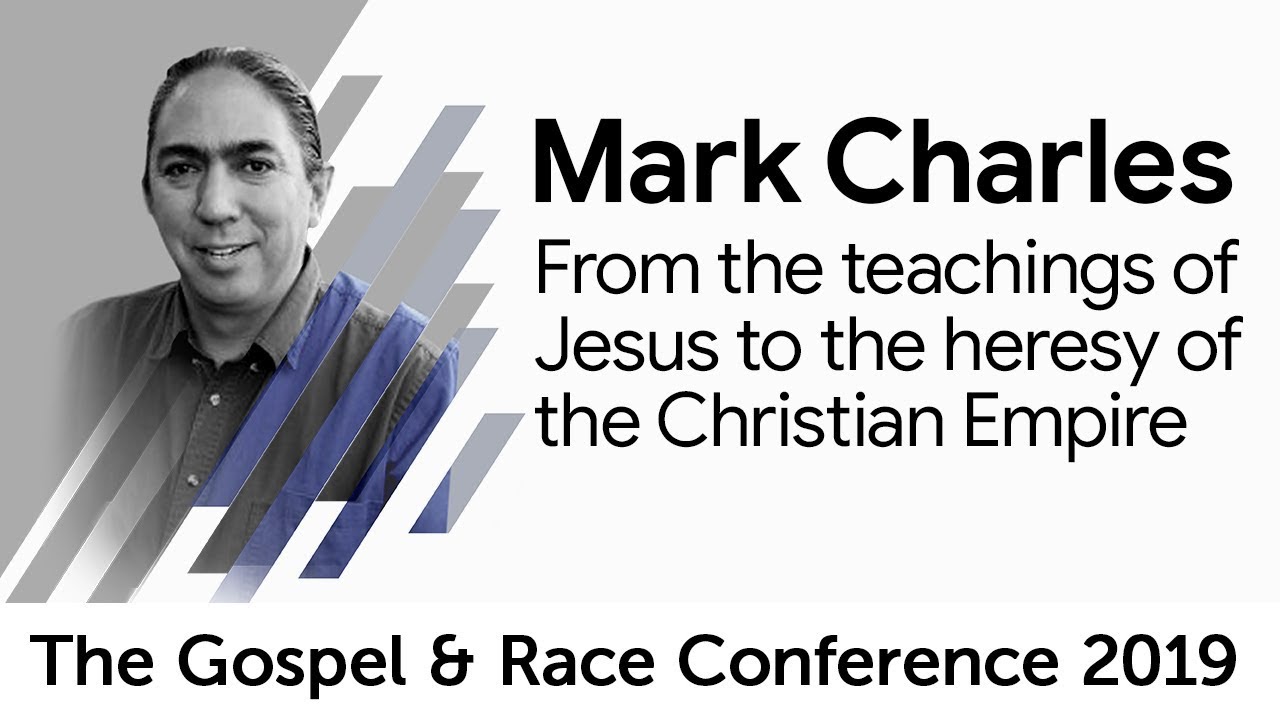 Mark Charles

From the teachings of Jesus to the heresy of the Christian Empire

The Gospel & Race Conference 2019